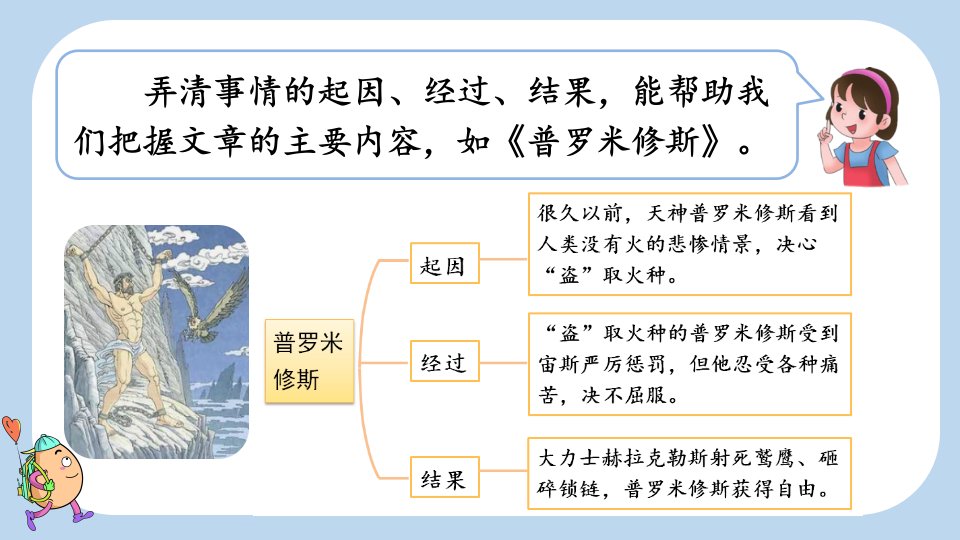 弄清事情的起因、经过、结果，能帮助我们把握文章的主要内容，如《普罗米修斯》。

普罗米修斯

起因

很久以前，天神普罗米修斯看到人类没有火的悲惨情景，决心“盗”取火种。

经过

“盗”取火种的普罗米修斯受到宙斯严厉惩罚，但他忍受各种痛苦，决不屈服。

结果

大力士赫拉克勒斯射死鹫鹰、砸碎锁链，普罗米修斯获得自由。